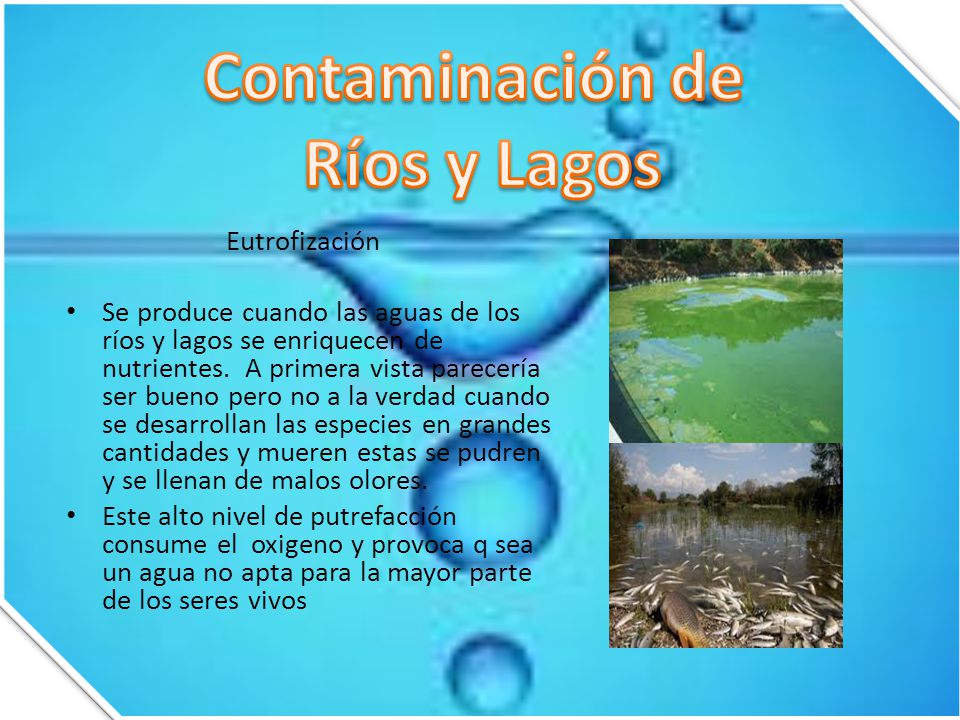 Contaminación de Ríos y Lagos

Eutrofización

• Se produce cuando las aguas de los ríos y lagos se enriquecen de nutrientes. A primera vista parecería ser bueno pero no a la verdad cuando se desarrollan las especies en grandes cantidades y mueren estas se pudren y se llenan de malos olores.

• Este alto nivel de putrefacción consume el oxigeno y provoca q sea un agua no apta para la mayor parte de los seres vivos